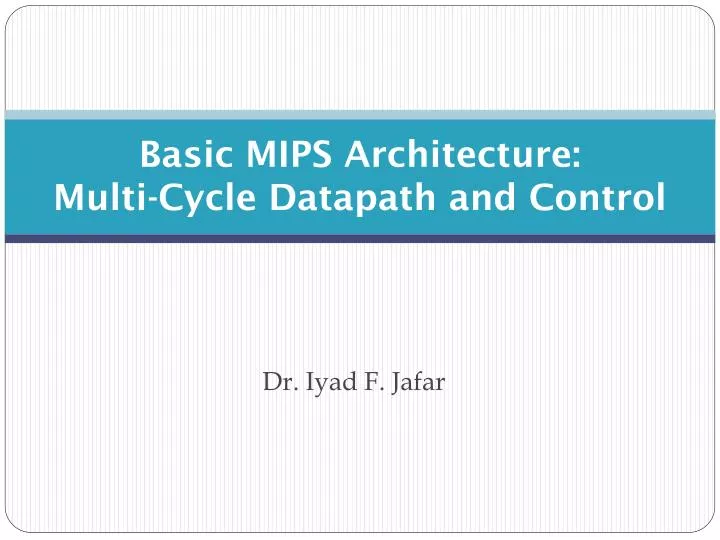 Basic MIPS Architecture:
Multi-Cycle Datapath and Control

Dr. Iyad F. Jafar